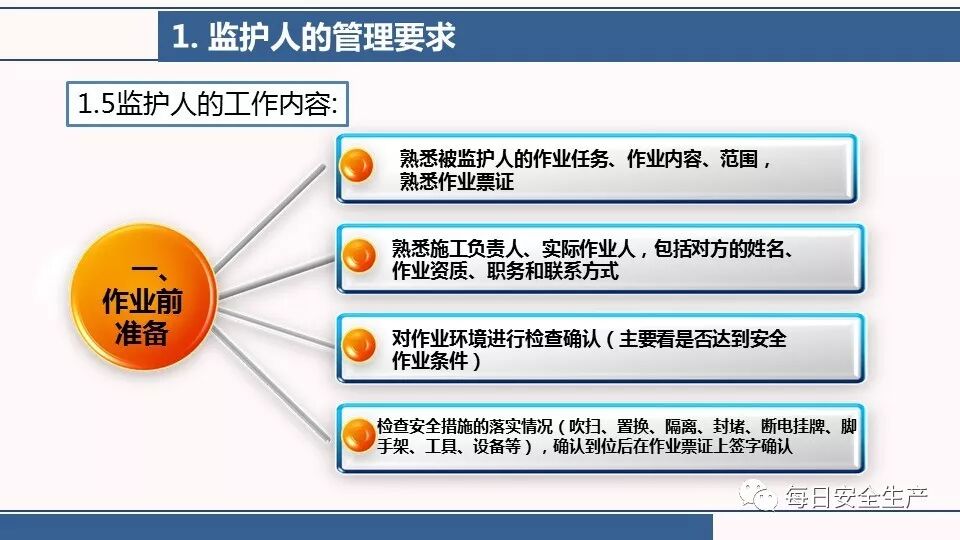 1. 监护人的管理要求

1.5监护人的工作内容:

一、作业前准备

熟悉被监护人的作业任务、作业内容、范围，熟悉作业票证

熟悉施工负责人、实际作业人，包括对方的姓名、作业资质、职务和联系方式

对作业环境进行检查确认（主要看是否达到安全作业条件）

检查安全措施的落实情况（吹扫、置换、隔离、封堵、断电挂牌、脚手架、工具、设备等），确认到位后在作业票证上签字确认

每日安全生产